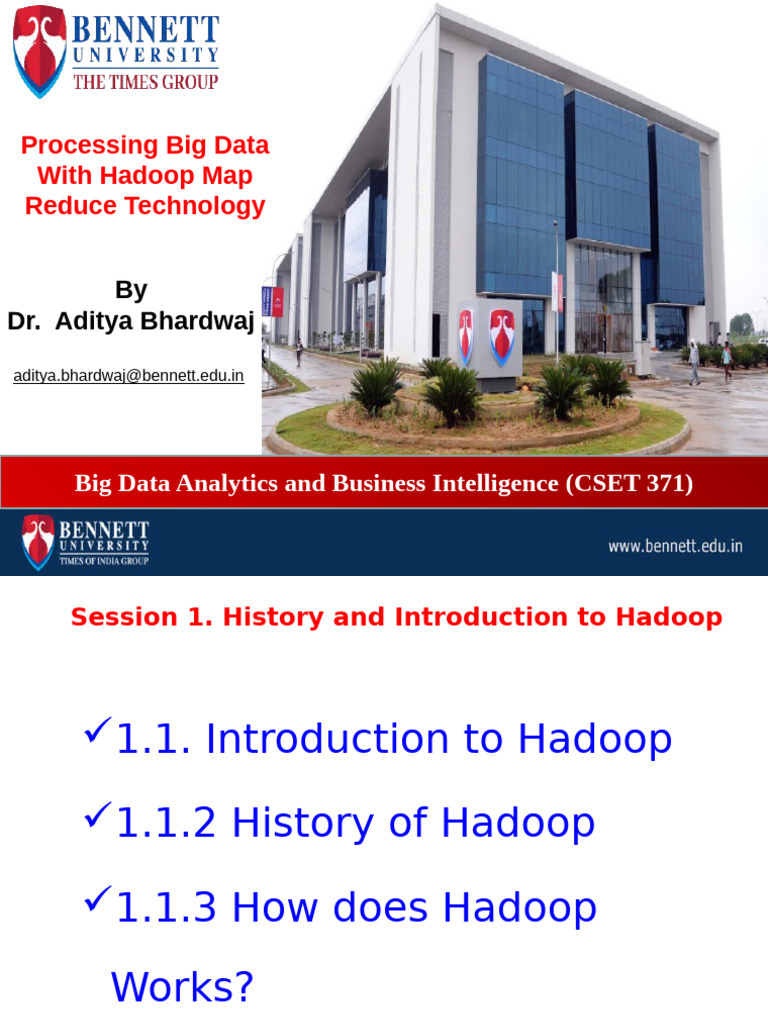 BENNETT UNIVERSITY THE TIMES GROUP

Processing Big Data With Hadoop Map Reduce Technology

By
Dr. Aditya Bhardwaj

aditya.bhardwaj@bennett.edu.in

Big Data Analytics and Business Intelligence (CSET 371)

BENNETT UNIVERSITY TIMES OF INDIA GROUP

www.bennett.edu.in

Session 1. History and Introduction to Hadoop

✓1.1. Introduction to Hadoop

✓1.1.2 History of Hadoop

✓1.1.3 How does Hadoop Works?